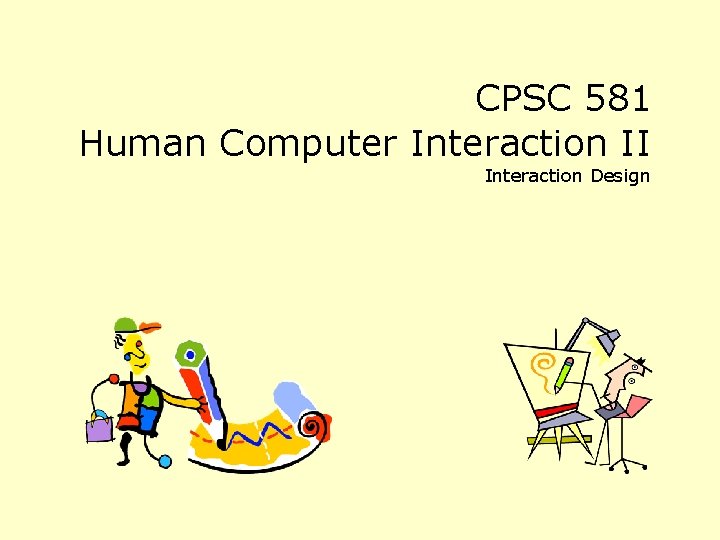 CPSC 581
Human Computer Interaction II
Interaction Design